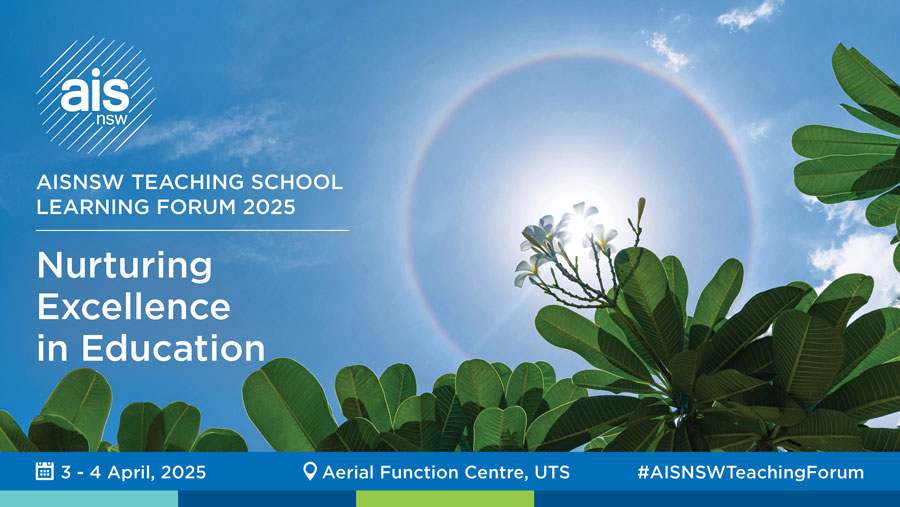 ais nsw

AISNSW TEACHING SCHOOL LEARNING FORUM 2025

Nurturing Excellence in Education

3 - 4 April, 2025

Aerial Function Centre, UTS

#AISNSWTeachingForum